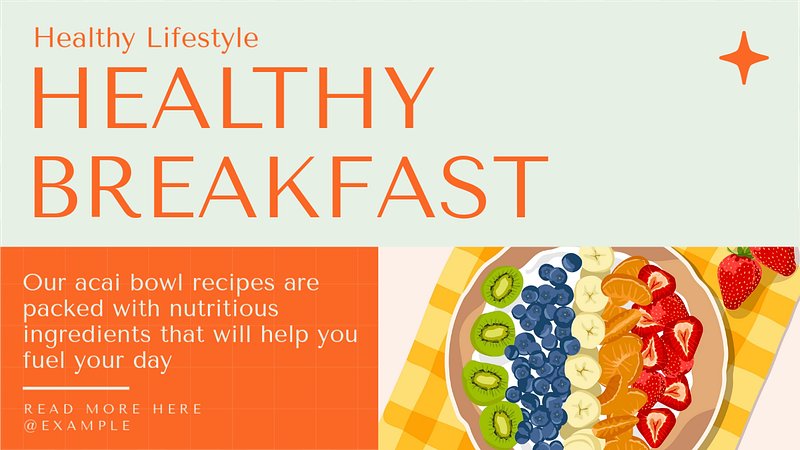 Healthy Lifestyle

HEALTHY BREAKFAST

Our acai bowl recipes are packed with nutritious ingredients that will help you fuel your day

READ MORE HERE
@EXAMPLE